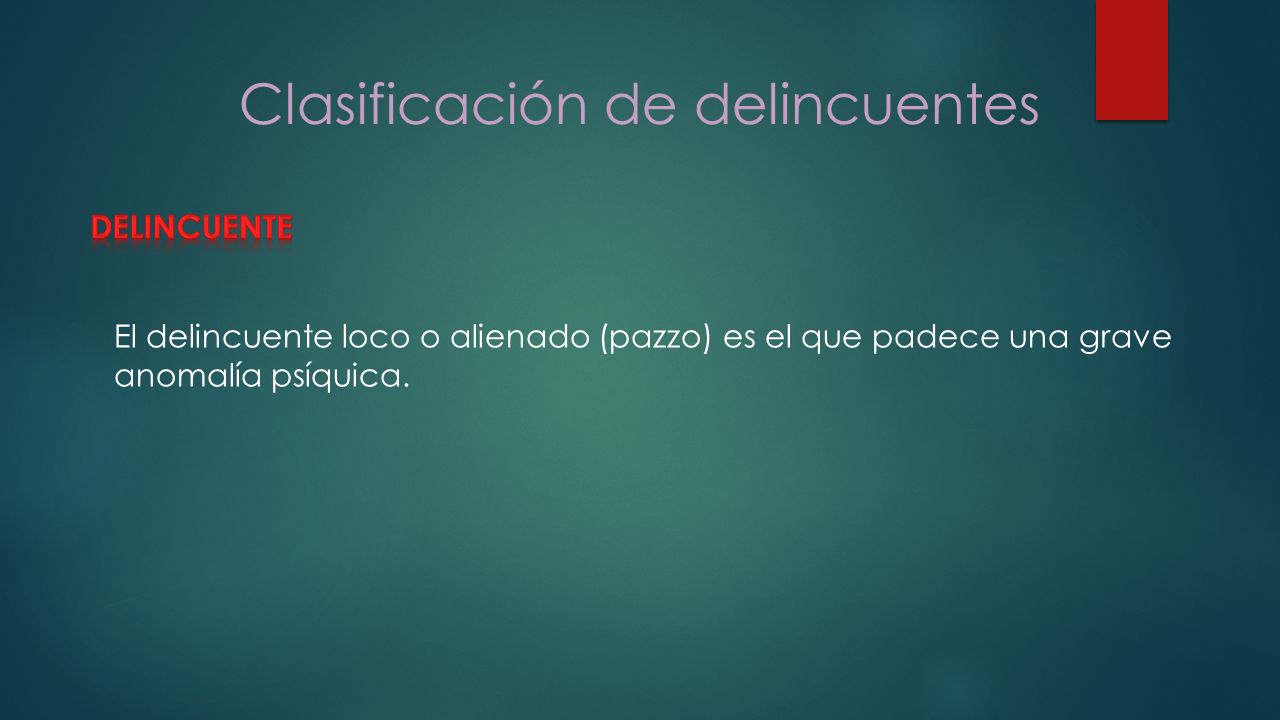 Clasificación de delincuentes

DELINCUENTE

El delincuente loco o alienado (pazzo) es el que padece una grave anomalía psíquica.